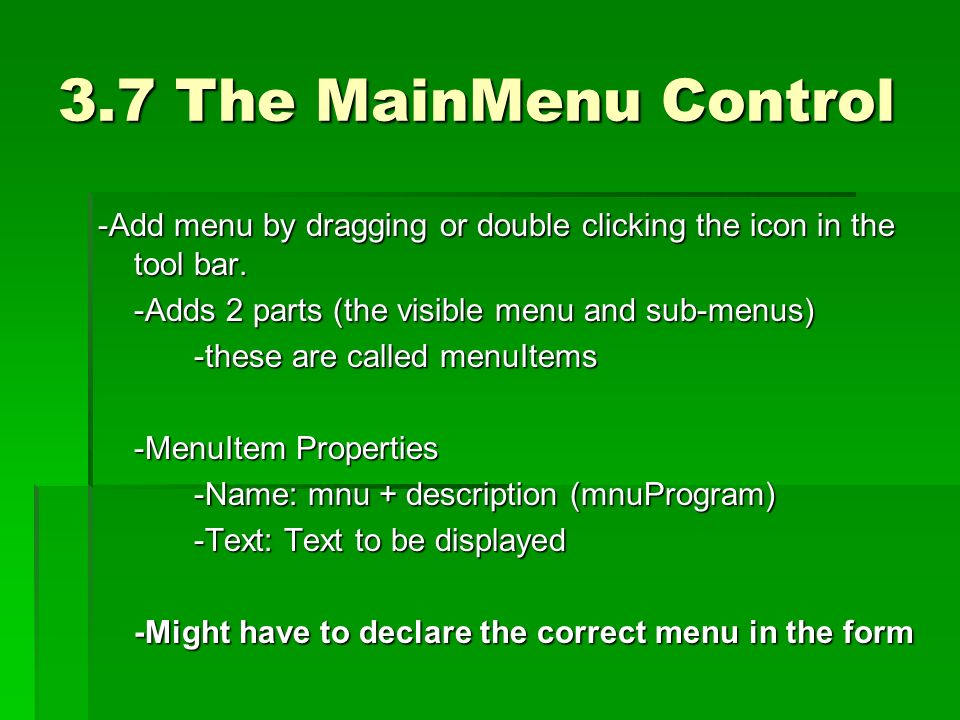 3.7 The MainMenu Control

-Add menu by dragging or double clicking the icon in the tool bar.

-Adds 2 parts (the visible menu and sub-menus)

-these are called menuItems

-MenuItem Properties

-Name: mnu + description (mnuProgram)

-Text: Text to be displayed

-Might have to declare the correct menu in the form